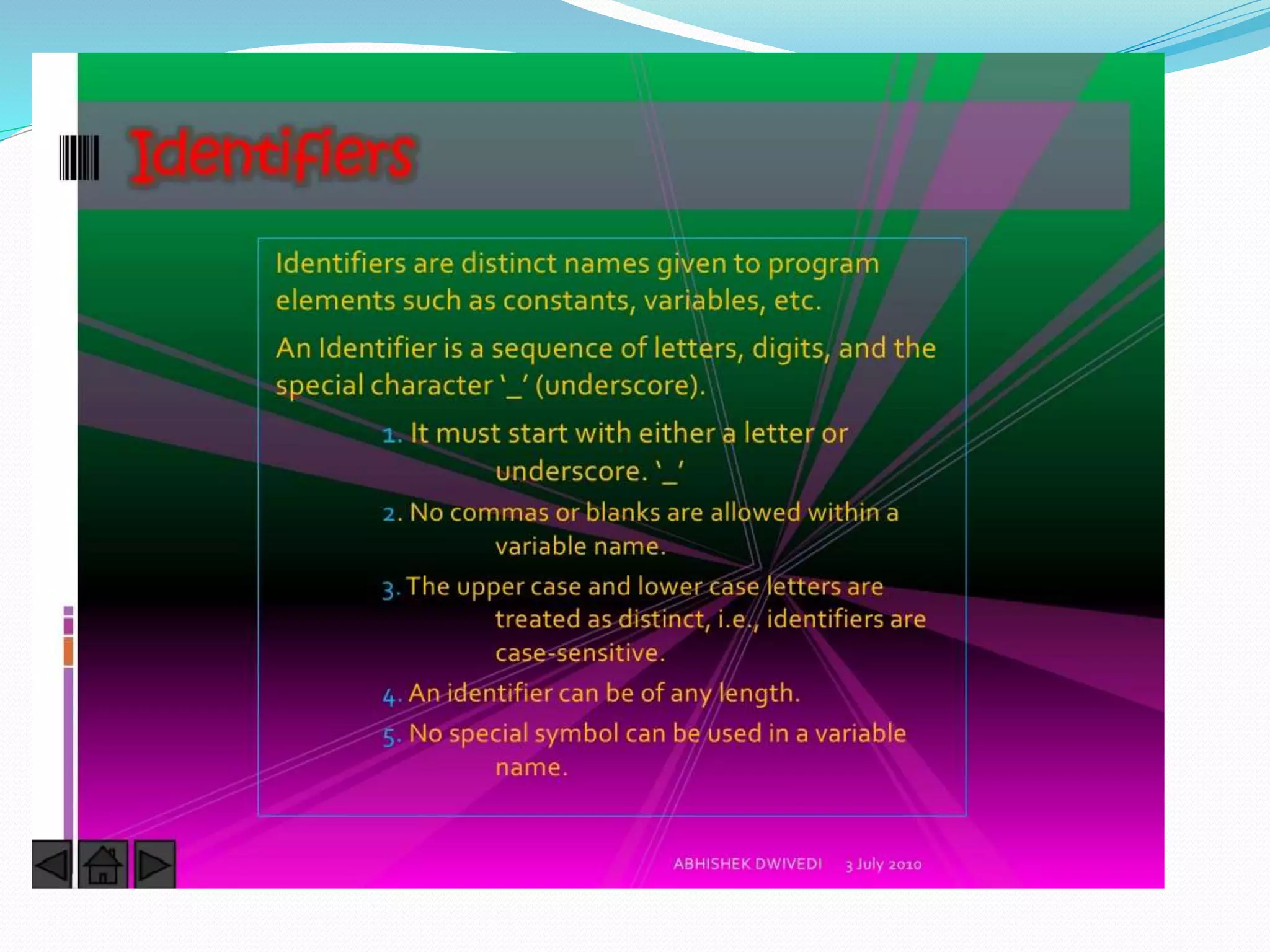 Identifiers

Identifiers are distinct names given to program elements such as constants, variables, etc.

An Identifier is a sequence of letters, digits, and the special character '_' (underscore).

1. It must start with either a letter or underscore. '_'
2. No commas or blanks are allowed within a variable name.
3. The upper case and lower case letters are treated as distinct, i.e., identifiers are case-sensitive.
4. An identifier can be of any length.
5. No special symbol can be used in a variable name.

ABHISHEK DWIVEDI 3 July 2010